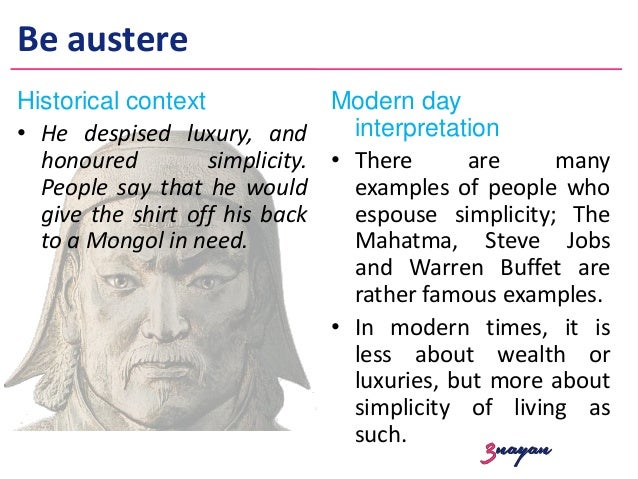 Be austere

Historical context

• He despised luxury, and honoured simplicity. People say that he would give the shirt off his back to a Mongol in need.

Modern day interpretation

• There are many examples of people who espouse simplicity; The Mahatma, Steve Jobs and Warren Buffet are rather famous examples.

• In modern times, it is less about wealth or luxuries, but more about simplicity of living as such.

3nayan